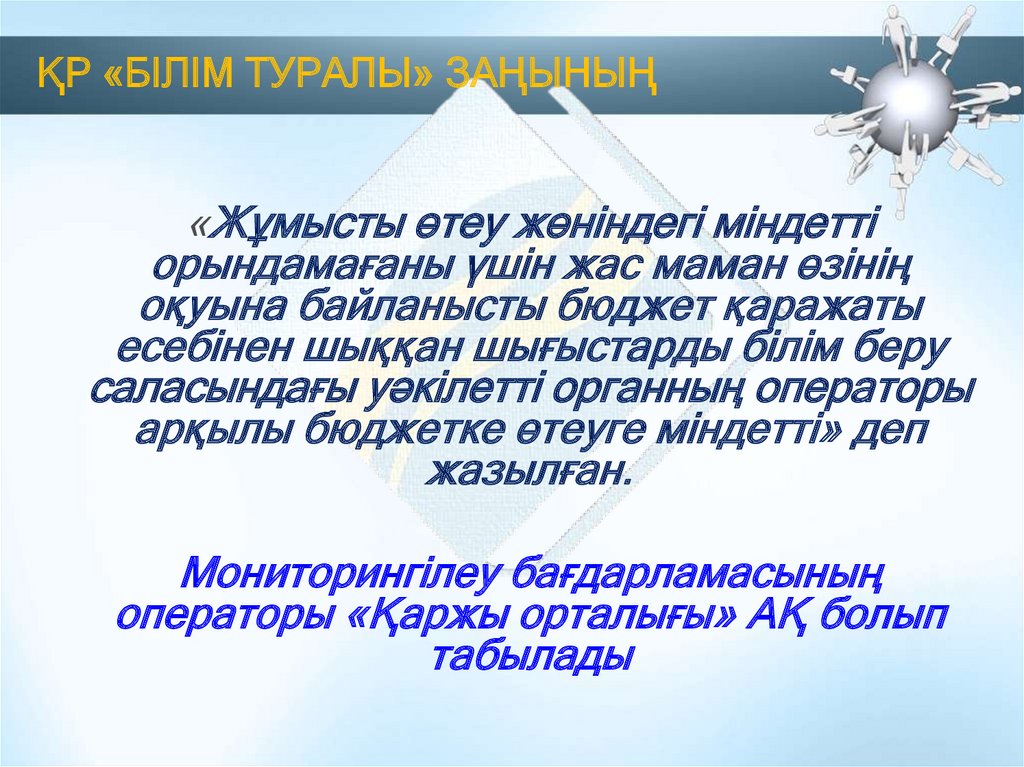 ҚР «БІЛІМ ТУРАЛЫ» ЗАҢЫНЫҢ

«Жұмысты өтеу жөніндегі міндетті орындамағаны үшін жас маман өзінің оқуына байланысты бюджет қаражаты есебінен шыққан шығыстарды білім беру саласындағы уәкілетті органның операторы арқылы бюджетке өтеуге міндетті» деп жазылған.

Мониторингілеу бағдарламасының операторы «Қаржы орталығы» АҚ болып табылады